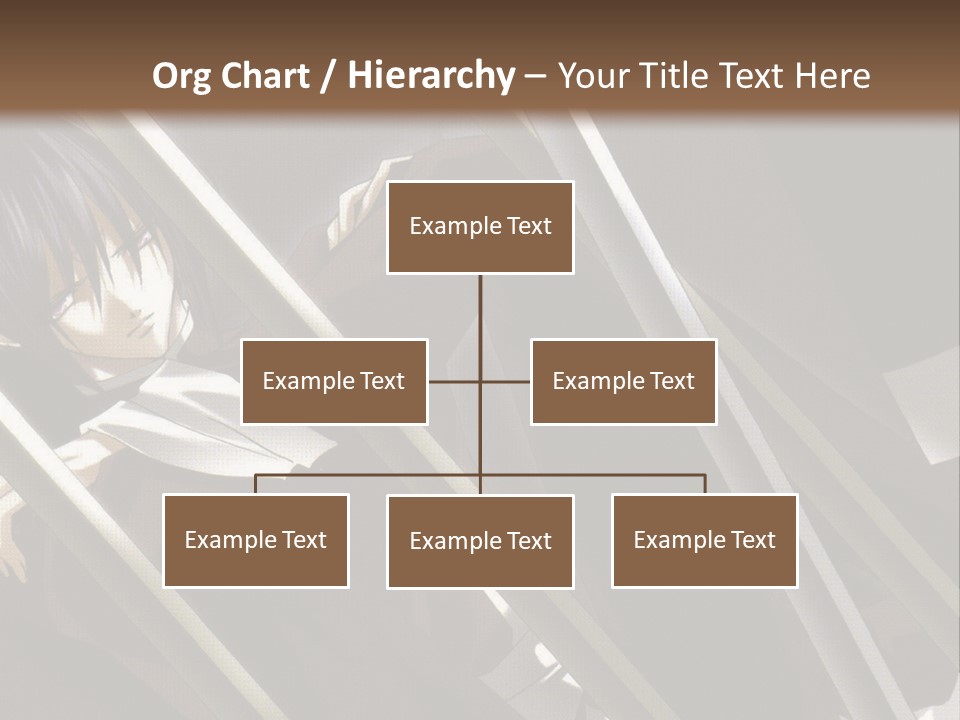 Org Chart / Hierarchy – Your Title Text Here

Example Text

Example Text

Example Text

Example Text

Example Text

Example Text